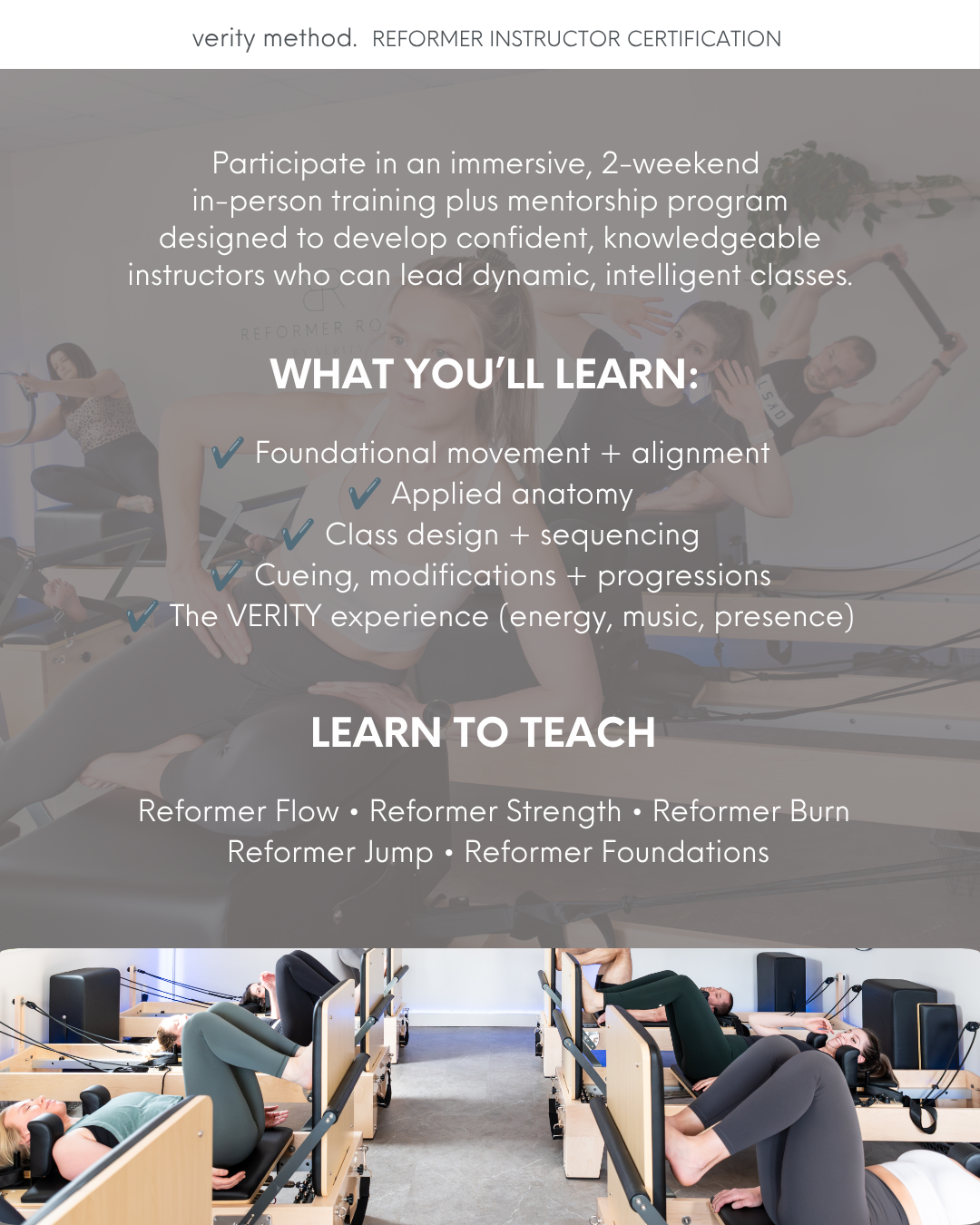 verity method. REFORMER INSTRUCTOR CERTIFICATION

Participate in an immersive, 2-weekend in-person training plus mentorship program designed to develop confident, knowledgeable instructors who can lead dynamic, intelligent classes.

WHAT YOU'LL LEARN:

✓ Foundational movement + alignment
✓ Applied anatomy
✓ Class design + sequencing
✓ Cueing, modifications + progressions
✓ The VERITY experience (energy, music, presence)

LEARN TO TEACH

Reformer Flow • Reformer Strength • Reformer Burn
Reformer Jump • Reformer Foundations